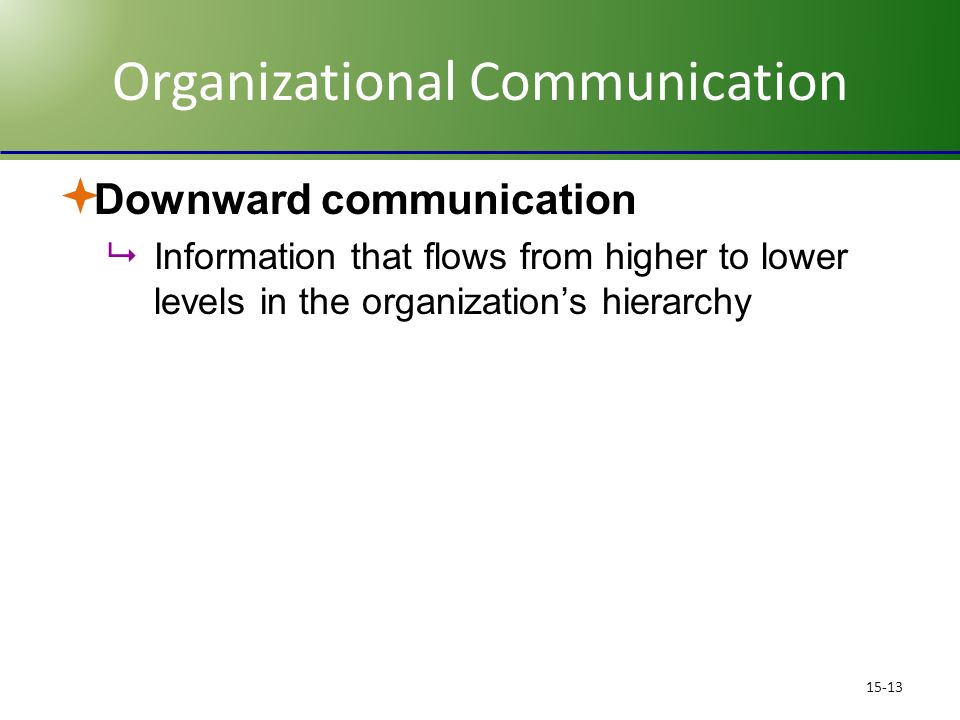 Organizational Communication

Downward communication

Information that flows from higher to lower levels in the organization’s hierarchy

15-13